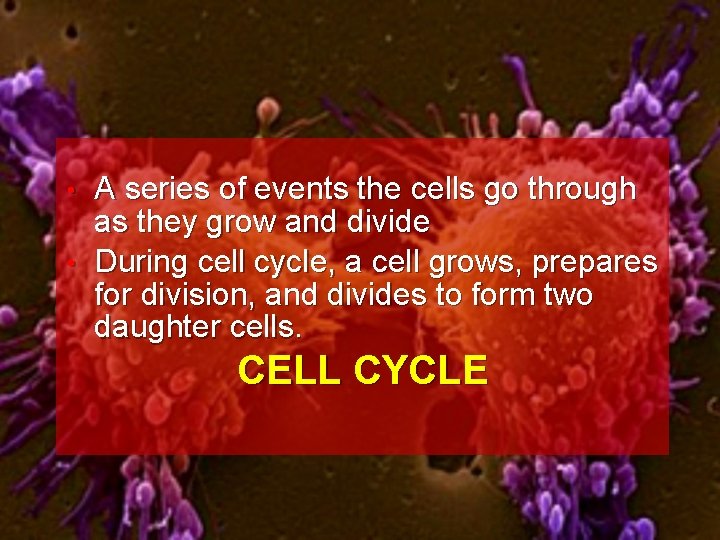 • A series of events the cells go through as they grow and divide
• During cell cycle, a cell grows, prepares for division, and divides to form two daughter cells.

CELL CYCLE